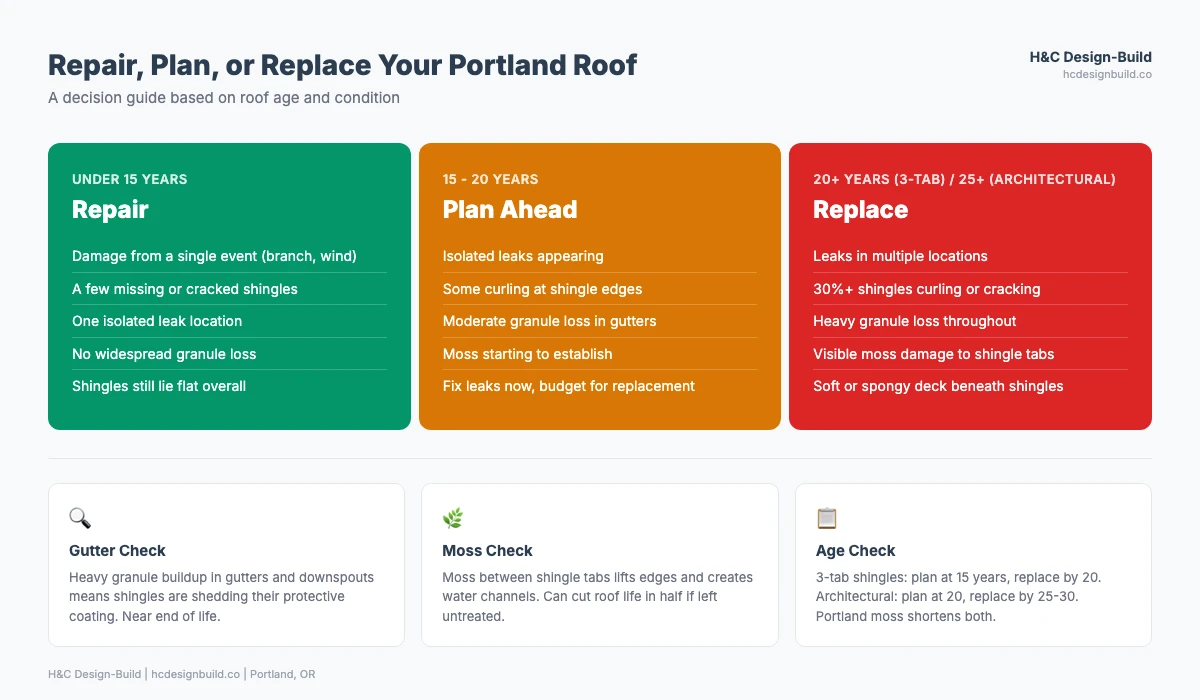 Repair, Plan, or Replace Your Portland Roof
A decision guide based on roof age and condition

H&C Design-Build
hcdesignbuild.co

UNDER 15 YEARS
Repair
Damage from a single event (branch, wind)
A few missing or cracked shingles
One isolated leak location
No widespread granule loss
Shingles still lie flat overall

15 - 20 YEARS
Plan Ahead
Isolated leaks appearing
Some curling at shingle edges
Moderate granule loss in gutters
Moss starting to establish
Fix leaks now, budget for replacement

20+ YEARS (3-TAB) / 25+ (ARCHITECTURAL)
Replace
Leaks in multiple locations
30%+ shingles curling or cracking
Heavy granule loss throughout
Visible moss damage to shingle tabs
Soft or spongy deck beneath shingles

Gutter Check
Heavy granule buildup in gutters and downspouts means shingles are shedding their protective coating. Near end of life.

Moss Check
Moss between shingle tabs lifts edges and creates water channels. Can cut roof life in half if left untreated.

Age Check
3-tab shingles: plan at 15 years, replace by 20. Architectural: plan at 20, replace by 25-30. Portland moss shortens both.

H&C Design-Build | hcdesignbuild.co | Portland, OR